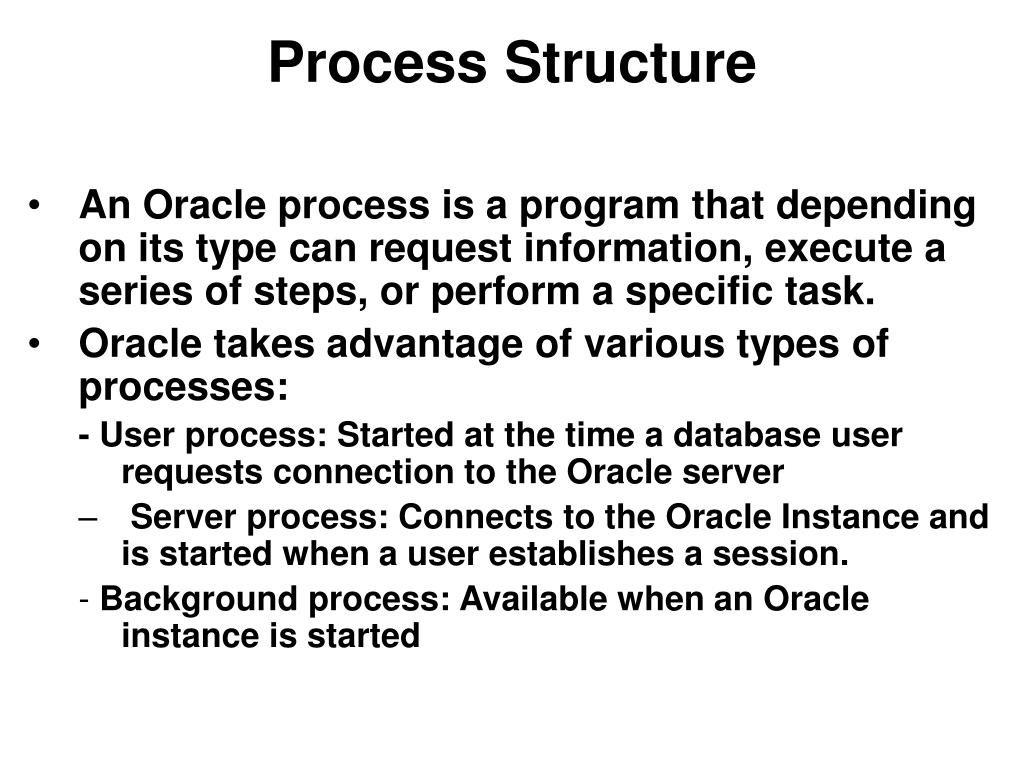 Process Structure

• An Oracle process is a program that depending on its type can request information, execute a series of steps, or perform a specific task.

• Oracle takes advantage of various types of processes:

- User process: Started at the time a database user requests connection to the Oracle server

– Server process: Connects to the Oracle Instance and is started when a user establishes a session.

- Background process: Available when an Oracle instance is started